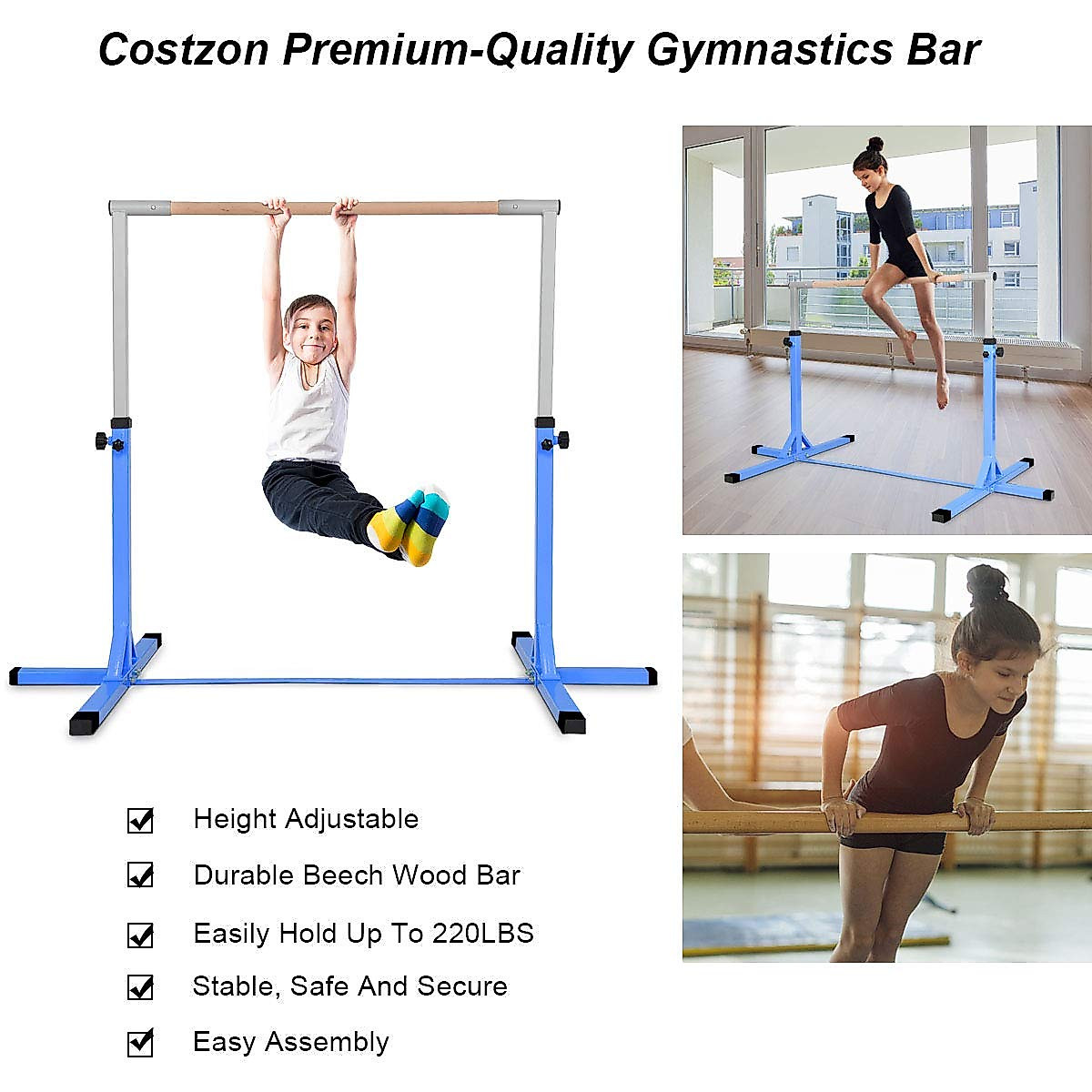 Costzon Premium-Quality Gymnastics Bar

☑ Height Adjustable

☑ Durable Beech Wood Bar

☑ Easily Hold Up To 220LBS

☑ Stable, Safe And Secure

☑ Easy Assembly